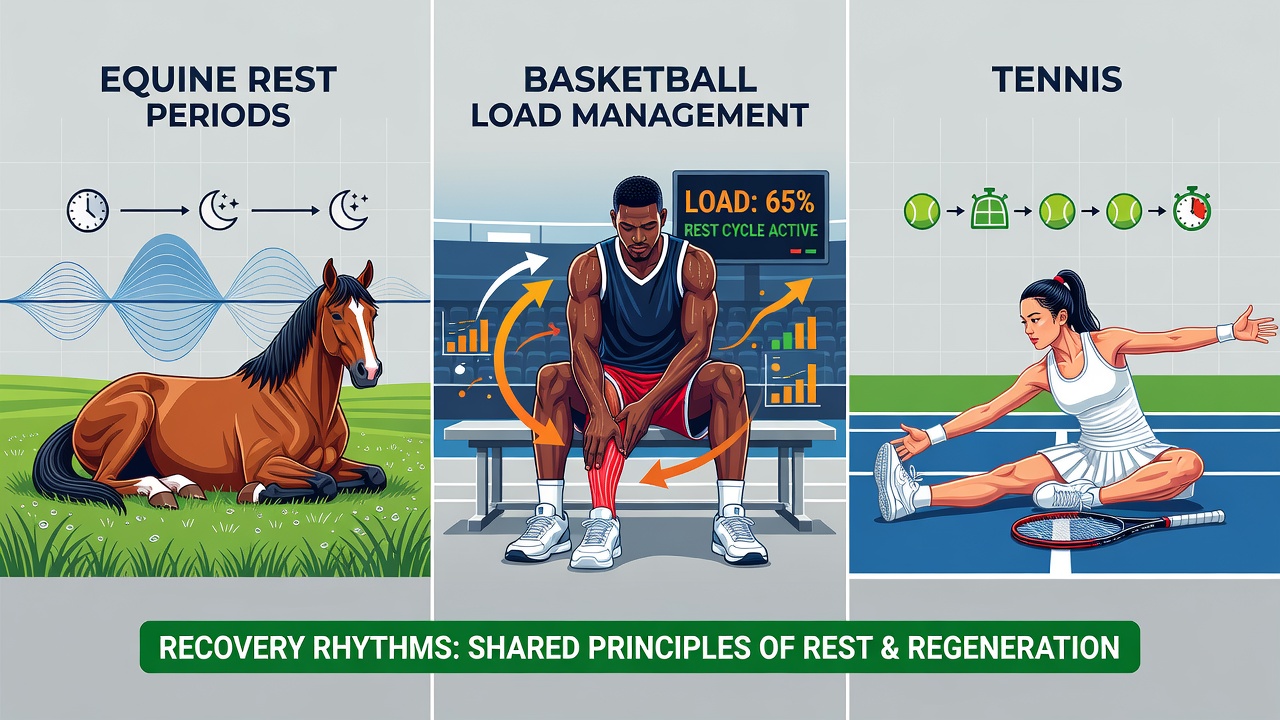 EQUINE REST PERIODS

BASKETBALL LOAD MANAGEMENT

LOAD: 65%
REST CYCLE ACTIVE

TENNIS

RECOVERY RHYTHMS: SHARED PRINCIPLES OF REST & REGENERATION